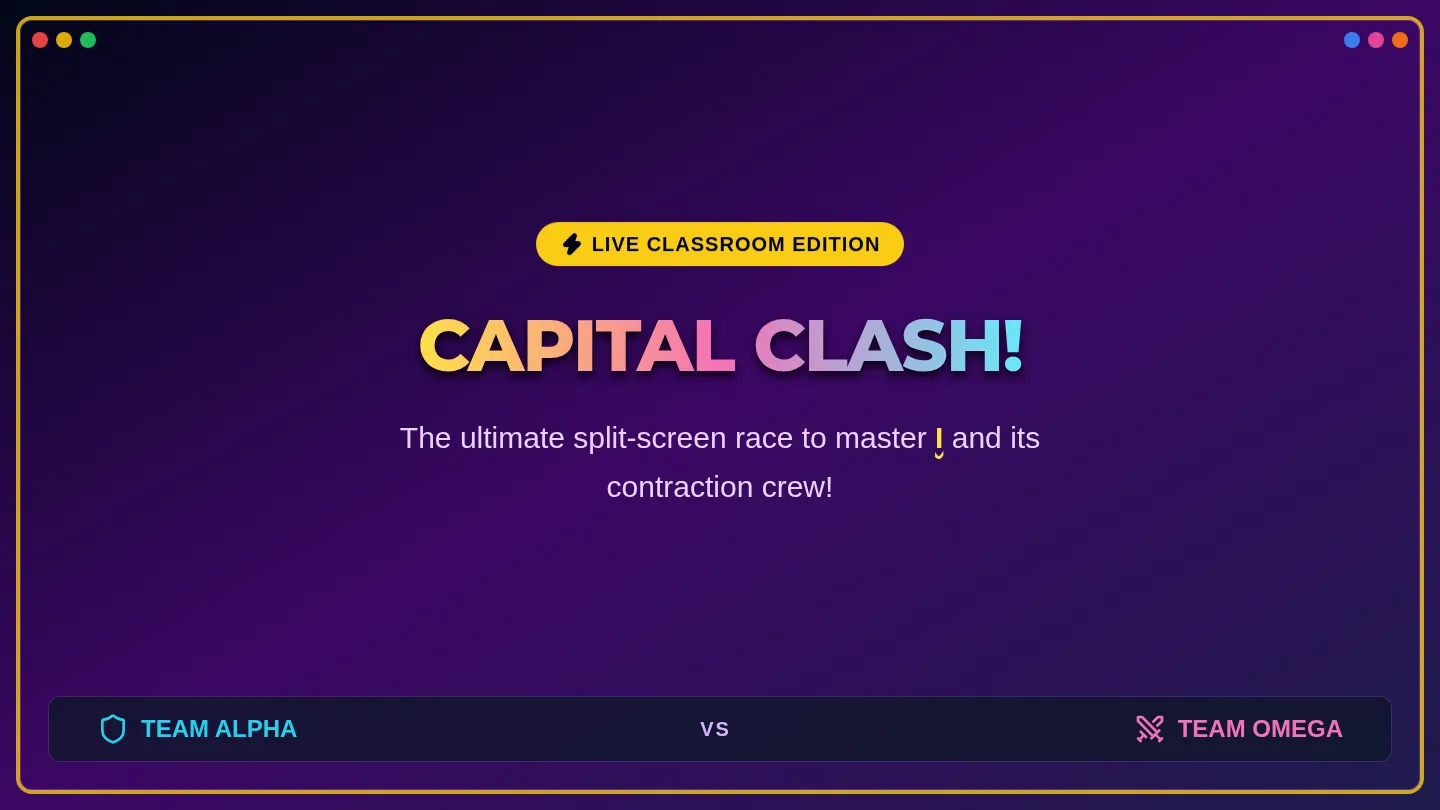 LIVE CLASSROOM EDITION

CAPITAL CLASH!

The ultimate split-screen race to master I and its contraction crew!

TEAM ALPHA

VS

TEAM OMEGA